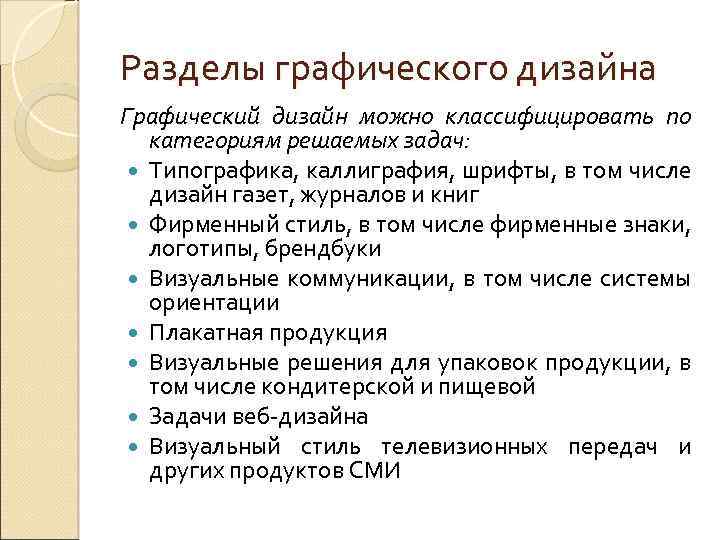 Разделы графического дизайна

Графический дизайн можно классифицировать по категориям решаемых задач:

- Типографика, каллиграфия, шрифты, в том числе дизайн газет, журналов и книг
- Фирменный стиль, в том числе фирменные знаки, логотипы, брендбуки
- Визуальные коммуникации, в том числе системы ориентации
- Плакатная продукция
- Визуальные решения для упаковок продукции, в том числе кондитерской и пищевой
- Задачи веб-дизайна
- Визуальный стиль телевизионных передач и других продуктов СМИ